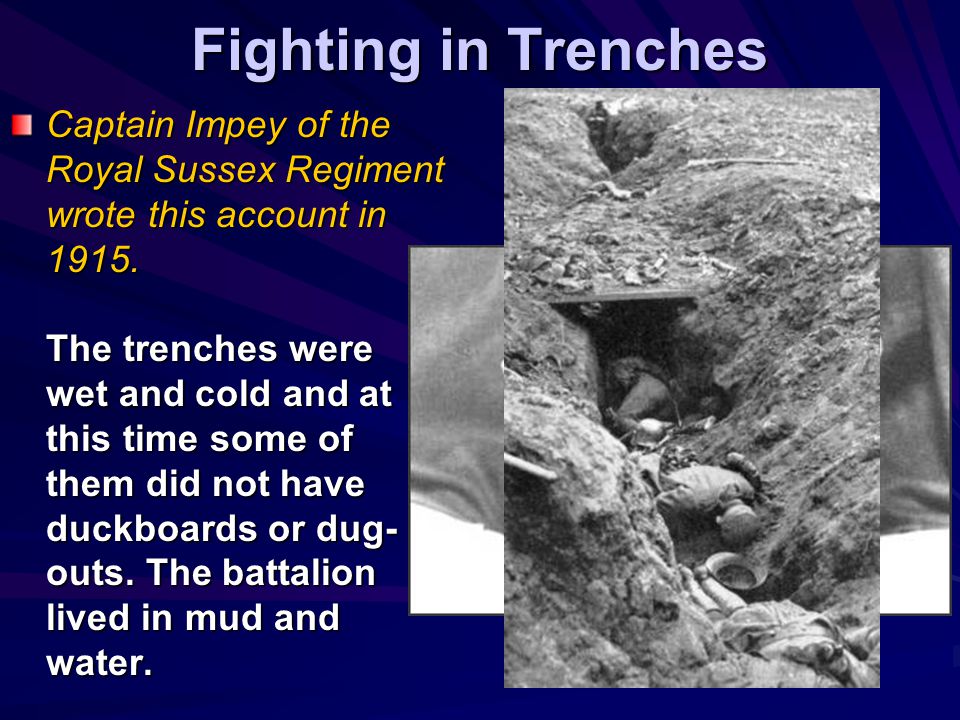 Fighting in Trenches

Captain Impey of the Royal Sussex Regiment wrote this account in 1915.

The trenches were wet and cold and at this time some of them did not have duckboards or dug-outs. The battalion lived in mud and water.